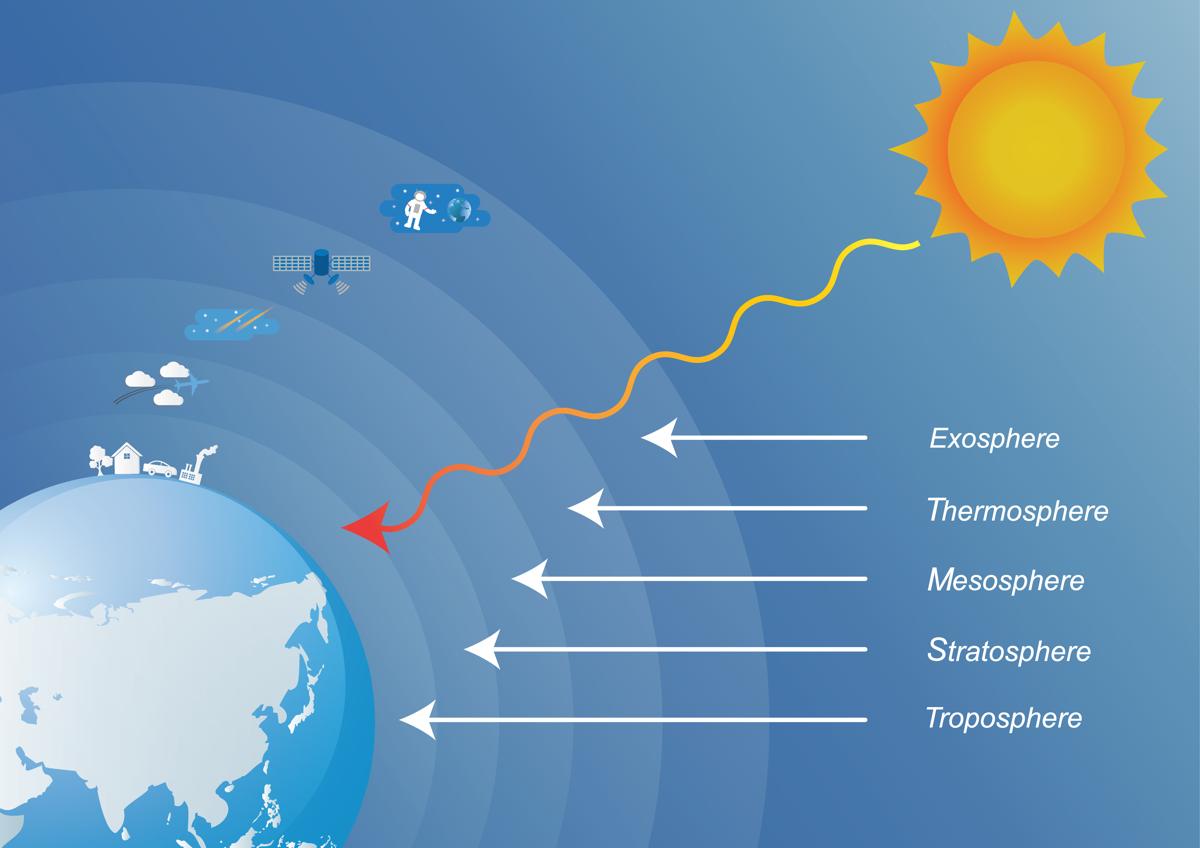 Exosphere

Thermosphere

Mesosphere

Stratosphere

Troposphere